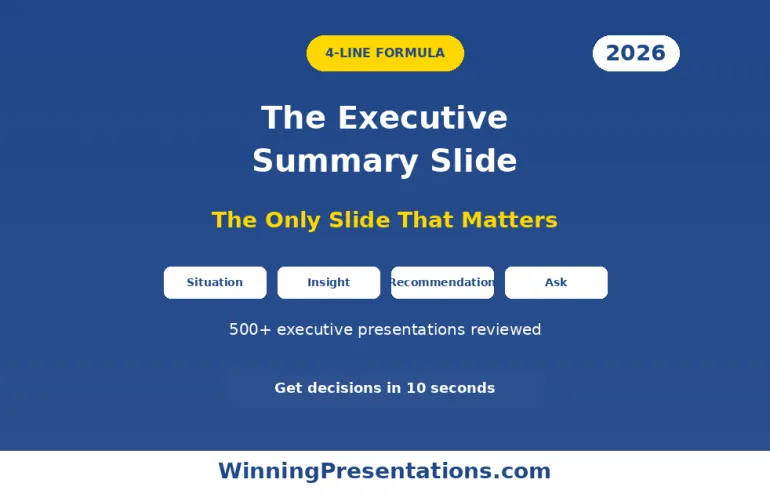 4-LINE FORMULA

2026

The Executive Summary Slide

The Only Slide That Matters

Situation

Insight

Recommendation

Ask

500+ executive presentations reviewed

Get decisions in 10 seconds

WinningPresentations.com